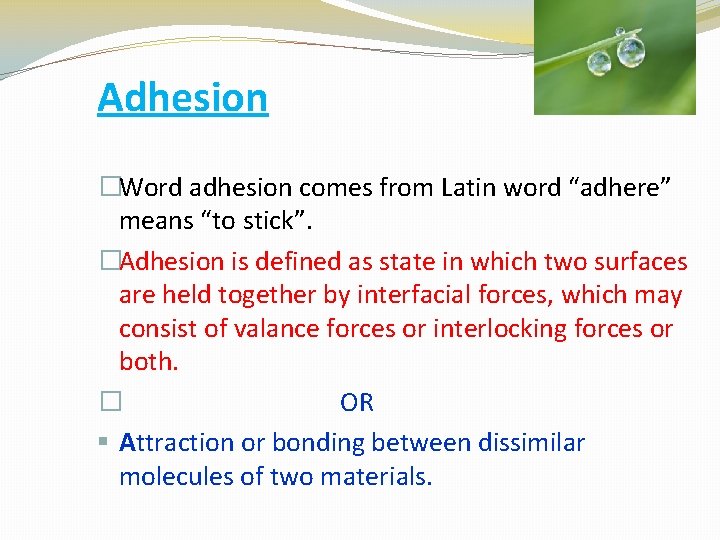 Adhesion

□Word adhesion comes from Latin word “adhere” means “to stick”.

□Adhesion is defined as state in which two surfaces are held together by interfacial forces, which may consist of valance forces or interlocking forces or both.

□ OR

▪ Attraction or bonding between dissimilar molecules of two materials.